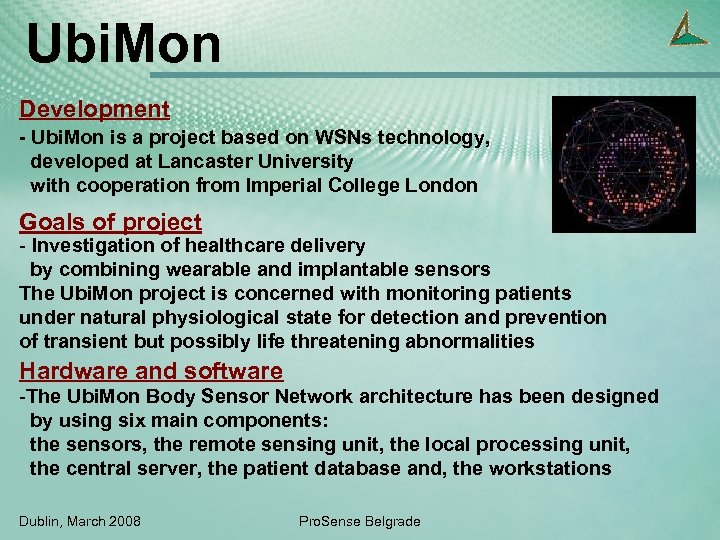 UbiMon

Development

- UbiMon is a project based on WSNs technology, developed at Lancaster University with cooperation from Imperial College London

Goals of project

- Investigation of healthcare delivery by combining wearable and implantable sensors
The UbiMon project is concerned with monitoring patients under natural physiological state for detection and prevention of transient but possibly life threatening abnormalities

Hardware and software

-The UbiMon Body Sensor Network architecture has been designed by using six main components: the sensors, the remote sensing unit, the local processing unit, the central server, the patient database and, the workstations

Dublin, March 2008

ProSense Belgrade